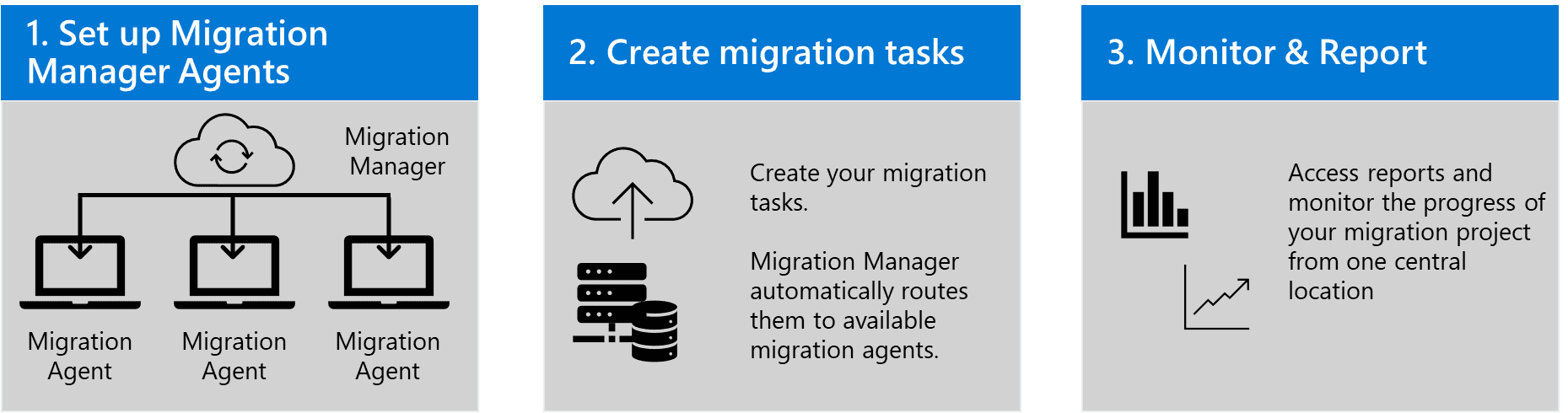 1. Set up Migration Manager Agents

Migration Manager

Migration Agent

Migration Agent

Migration Agent

2. Create migration tasks

Create your migration tasks.

Migration Manager automatically routes them to available migration agents.

3. Monitor & Report

Access reports and monitor the progress of your migration project from one central location